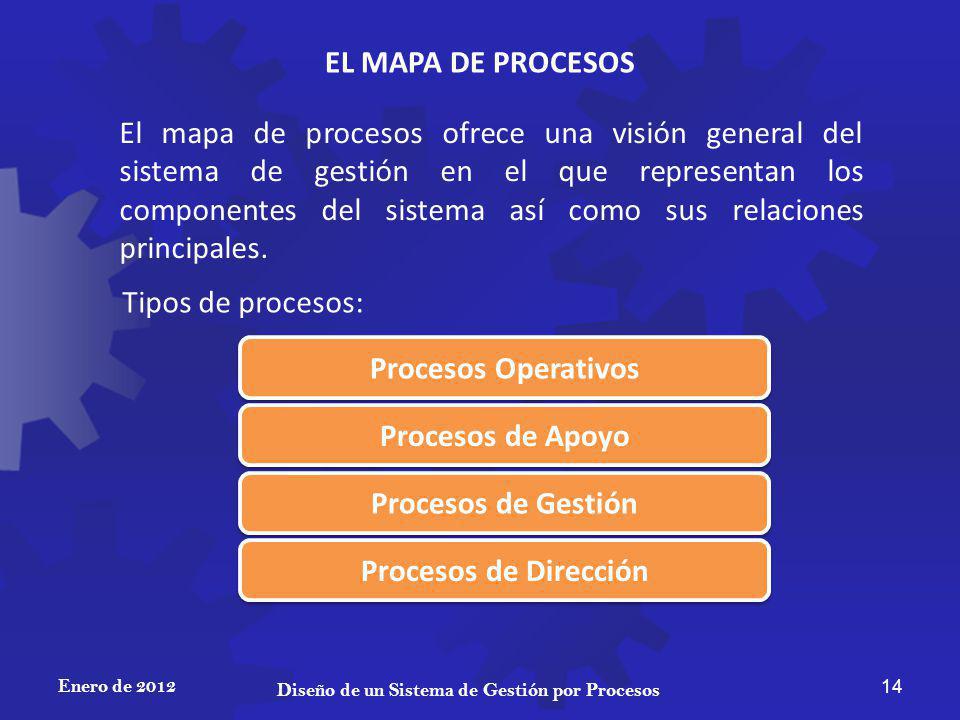 EL MAPA DE PROCESOS

El mapa de procesos ofrece una visión general del sistema de gestión en el que representan los componentes del sistema así como sus relaciones principales.

Tipos de procesos:

Procesos Operativos

Procesos de Apoyo

Procesos de Gestión

Procesos de Dirección

Enero de 2012

Diseño de un Sistema de Gestión por Procesos

14